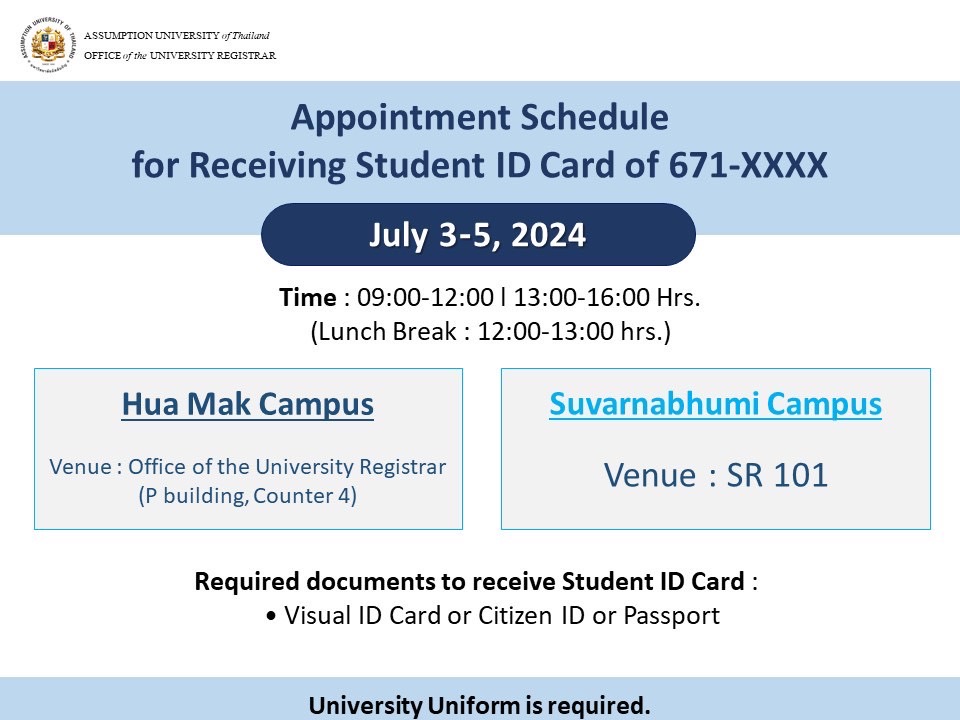 ASSUMPTION UNIVERSITY of Thailand
OFFICE of the UNIVERSITY REGISTRAR

Appointment Schedule
for Receiving Student ID Card of 671-XXXX

July 3-5, 2024

Time : 09:00-12:00 l 13:00-16:00 Hrs.
(Lunch Break : 12:00-13:00 hrs.)

Hua Mak Campus

Venue : Office of the University Registrar (P building, Counter 4)

Suvarnabhumi Campus

Venue : SR 101

Required documents to receive Student ID Card :
• Visual ID Card or Citizen ID or Passport

University Uniform is required.